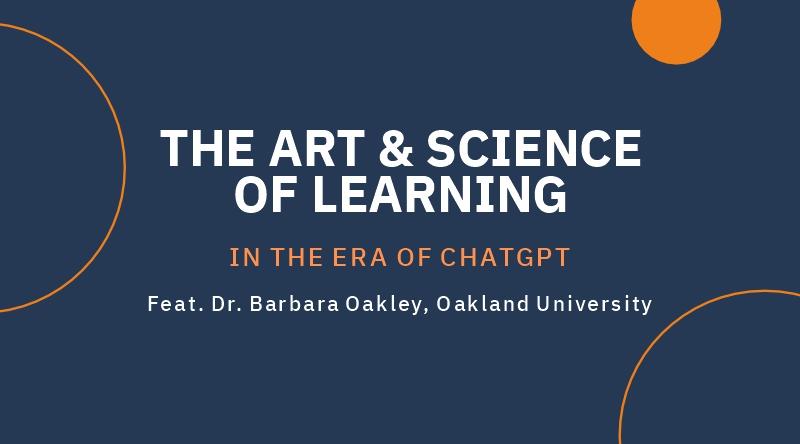 THE ART & SCIENCE OF LEARNING

IN THE ERA OF CHATGPT

Feat. Dr. Barbara Oakley, Oakland University